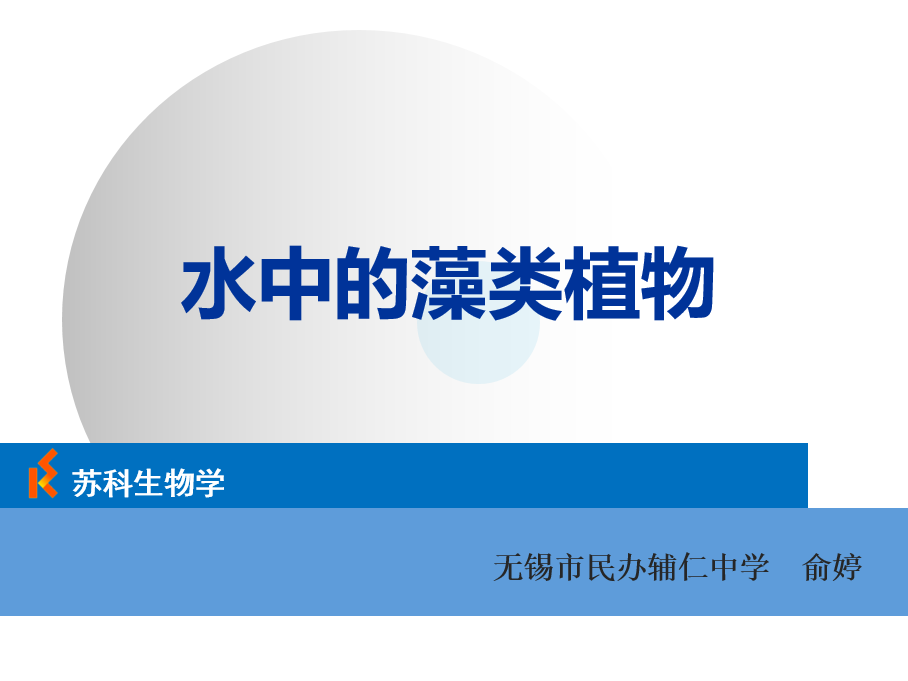 水中的藻类植物

苏科生物学

无锡市民办辅仁中学 俞婷